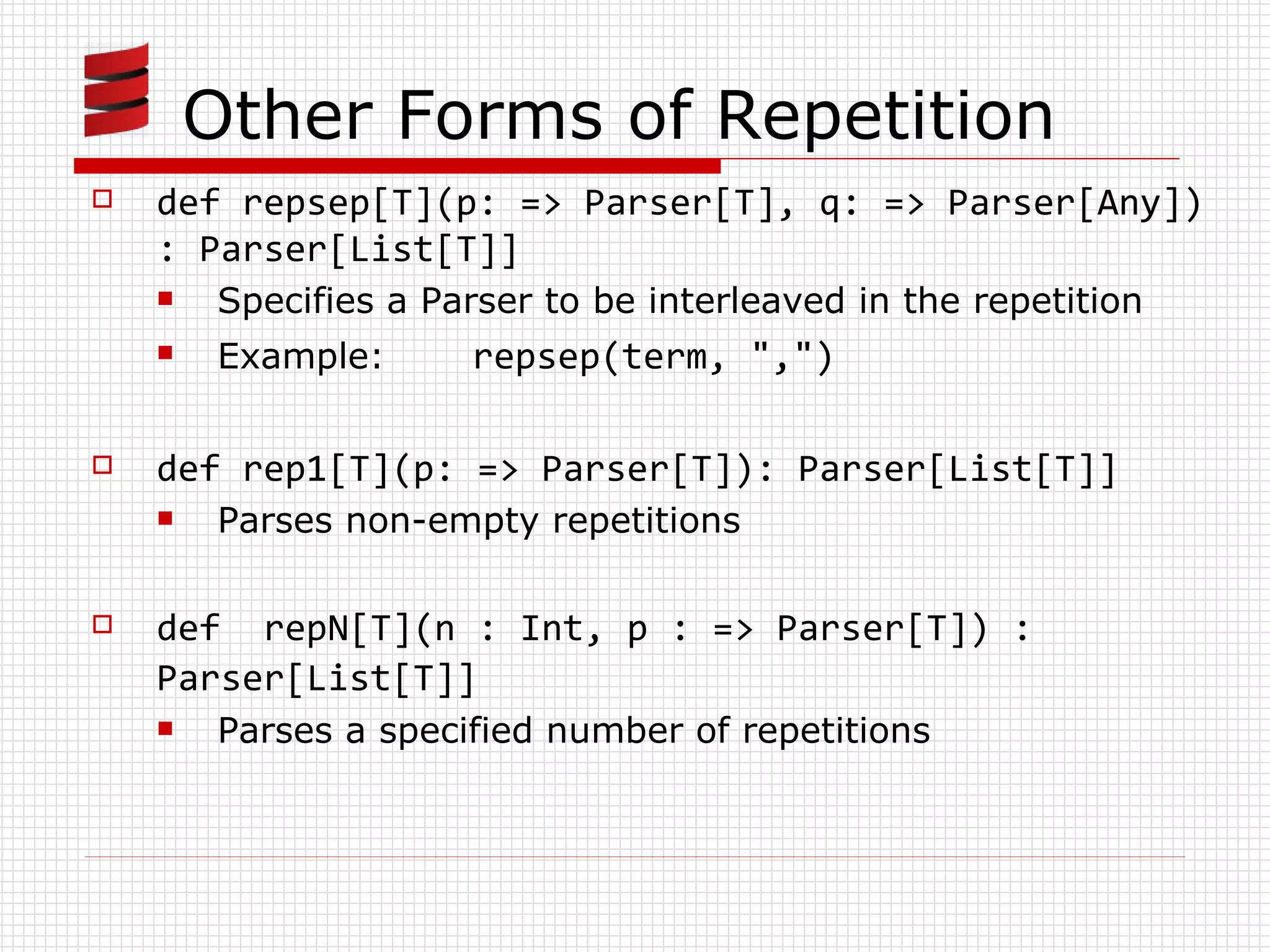 Other Forms of Repetition

def repsep[T](p: => Parser[T], q: => Parser[Any]) : Parser[List[T]]

Specifies a Parser to be interleaved in the repetition

Example: repsep(term, ",")

def rep1[T](p: => Parser[T]): Parser[List[T]]

Parses non-empty repetitions

def repN[T](n : Int, p : => Parser[T]) : Parser[List[T]]

Parses a specified number of repetitions